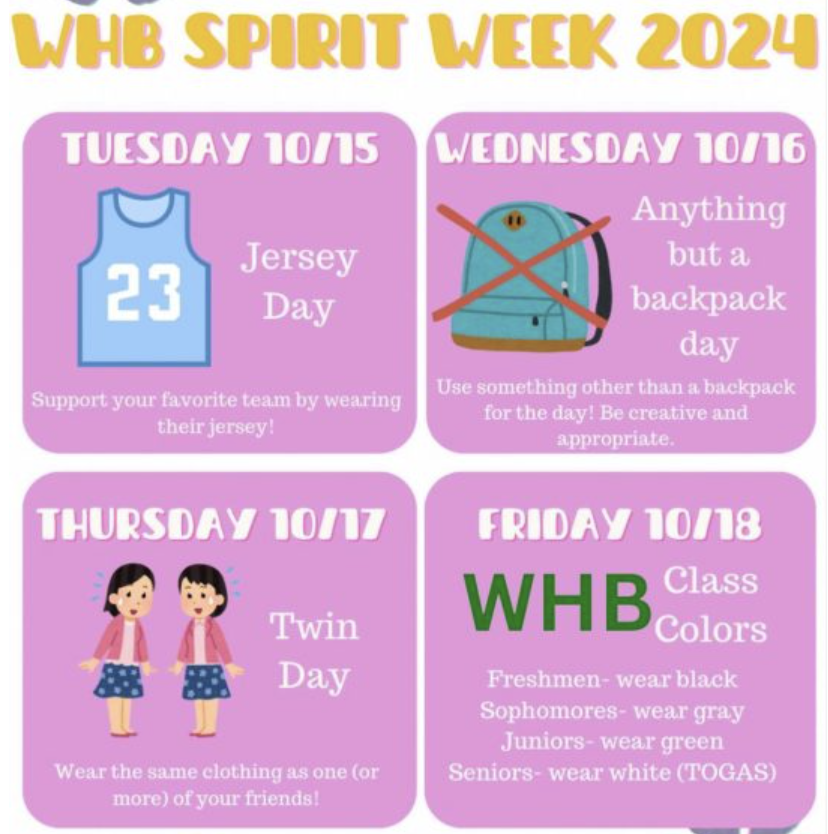 WHB SPIRIT WEEK 2024

TUESDAY 10/15

23

Jersey Day

Support your favorite team by wearing their jersey!

WEDNESDAY 10/16

Anything but a backpack day

Use something other than a backpack for the day! Be creative and appropriate.

THURSDAY 10/17

Twin Day

Wear the same clothing as one (or more) of your friends!

FRIDAY 10/18

WHB Class Colors

Freshmen- wear black
Sophomores- wear gray
Juniors- wear green
Seniors- wear white (TOGAS)